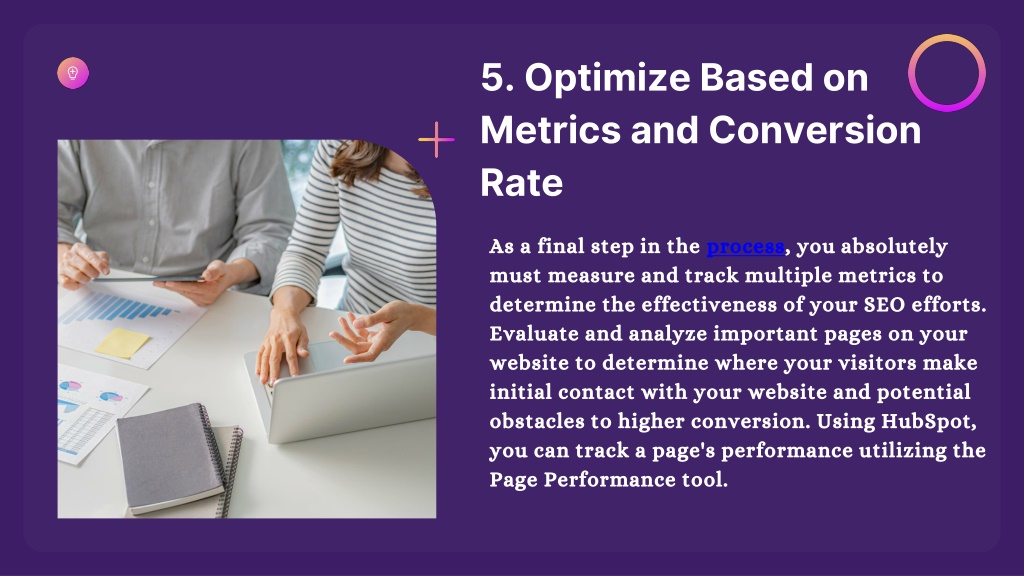 5. Optimize Based on Metrics and Conversion Rate

As a final step in the process, you absolutely must measure and track multiple metrics to determine the effectiveness of your SEO efforts. Evaluate and analyze important pages on your website to determine where your visitors make initial contact with your website and potential obstacles to higher conversion. Using HubSpot, you can track a page's performance utilizing the Page Performance tool.